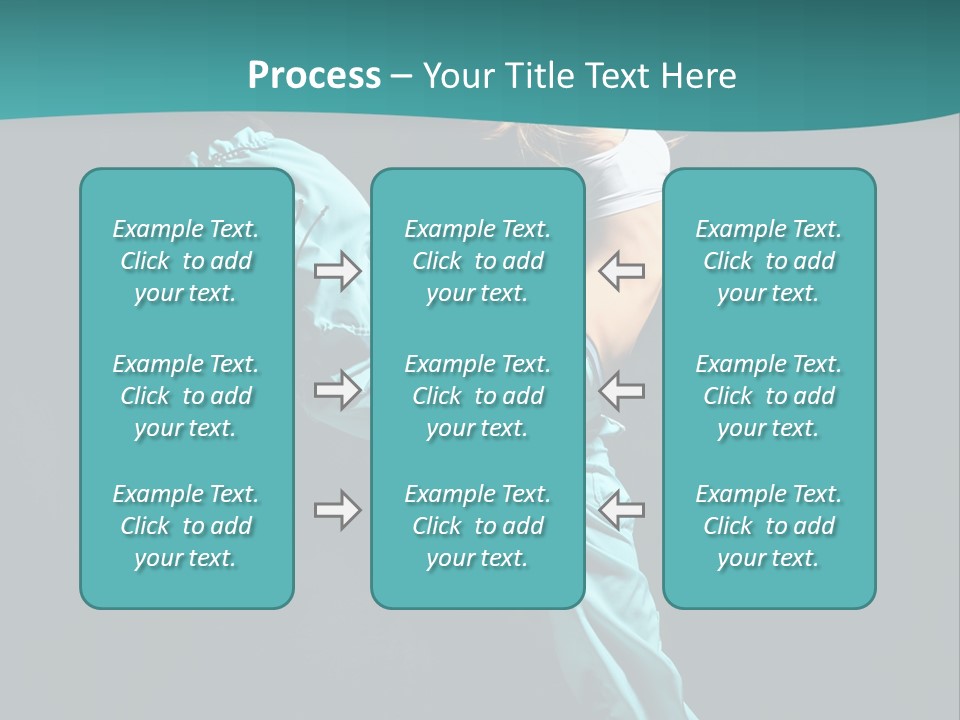 Process – Your Title Text Here

Example Text. Click to add your text.

Example Text. Click to add your text.

Example Text. Click to add your text.

Example Text. Click to add your text.

Example Text. Click to add your text.

Example Text. Click to add your text.

Example Text. Click to add your text.

Example Text. Click to add your text.

Example Text. Click to add your text.